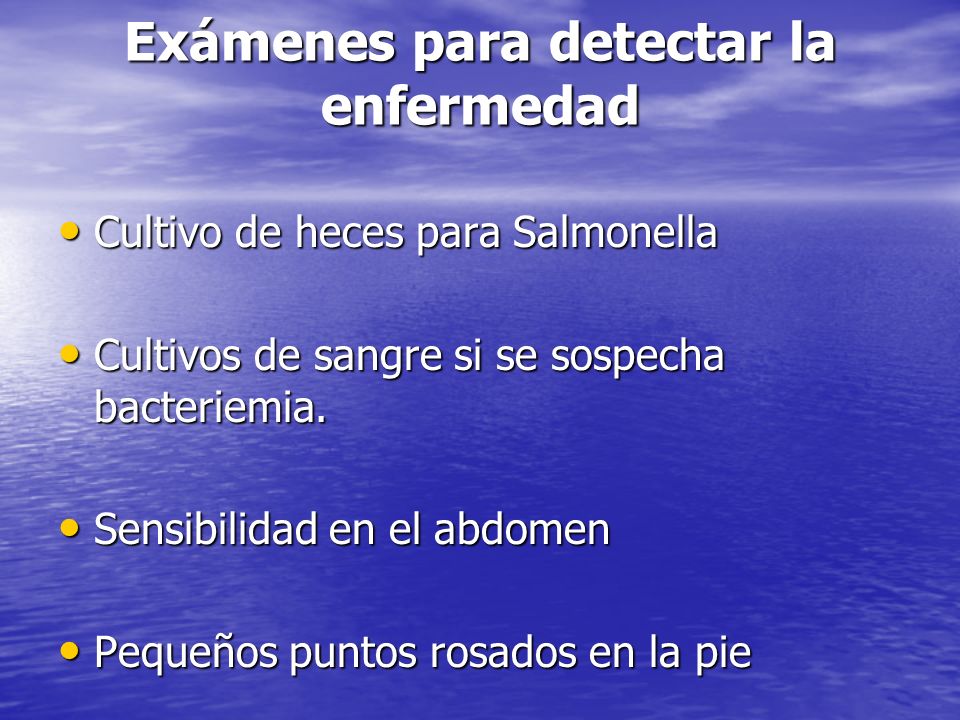 Exámenes para detectar la enfermedad

• Cultivo de heces para Salmonella

• Cultivos de sangre si se sospecha bacteriemia.

• Sensibilidad en el abdomen

• Pequeños puntos rosados en la pie